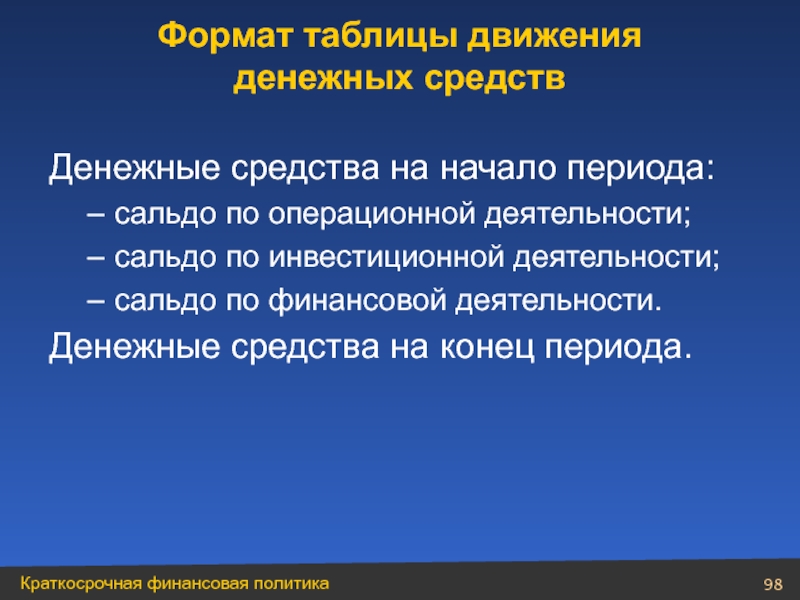 Формат таблицы движения денежных средств

Денежные средства на начало периода:

– сальдо по операционной деятельности;

– сальдо по инвестиционной деятельности;

– сальдо по финансовой деятельности.

Денежные средства на конец периода.

Краткосрочная финансовая политика

98